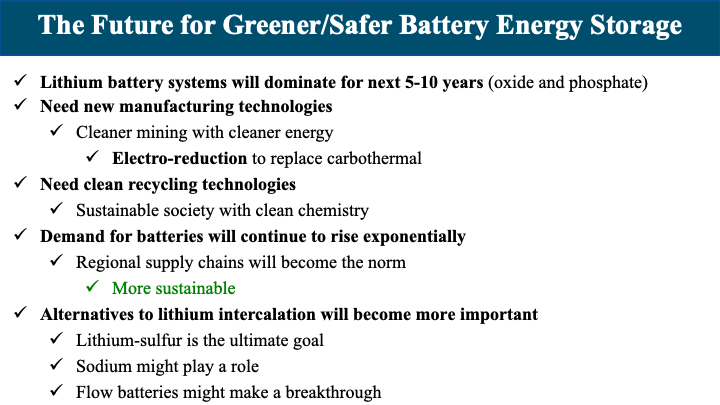 The Future for Greener/Safer Battery Energy Storage

✓ Lithium battery systems will dominate for next 5-10 years (oxide and phosphate)
✓ Need new manufacturing technologies
✓ Cleaner mining with cleaner energy
✓ Electro-reduction to replace carbothermal
✓ Need clean recycling technologies
✓ Sustainable society with clean chemistry
✓ Demand for batteries will continue to rise exponentially
✓ Regional supply chains will become the norm
✓ More sustainable
✓ Alternatives to lithium intercalation will become more important
✓ Lithium-sulfur is the ultimate goal
✓ Sodium might play a role
✓ Flow batteries might make a breakthrough